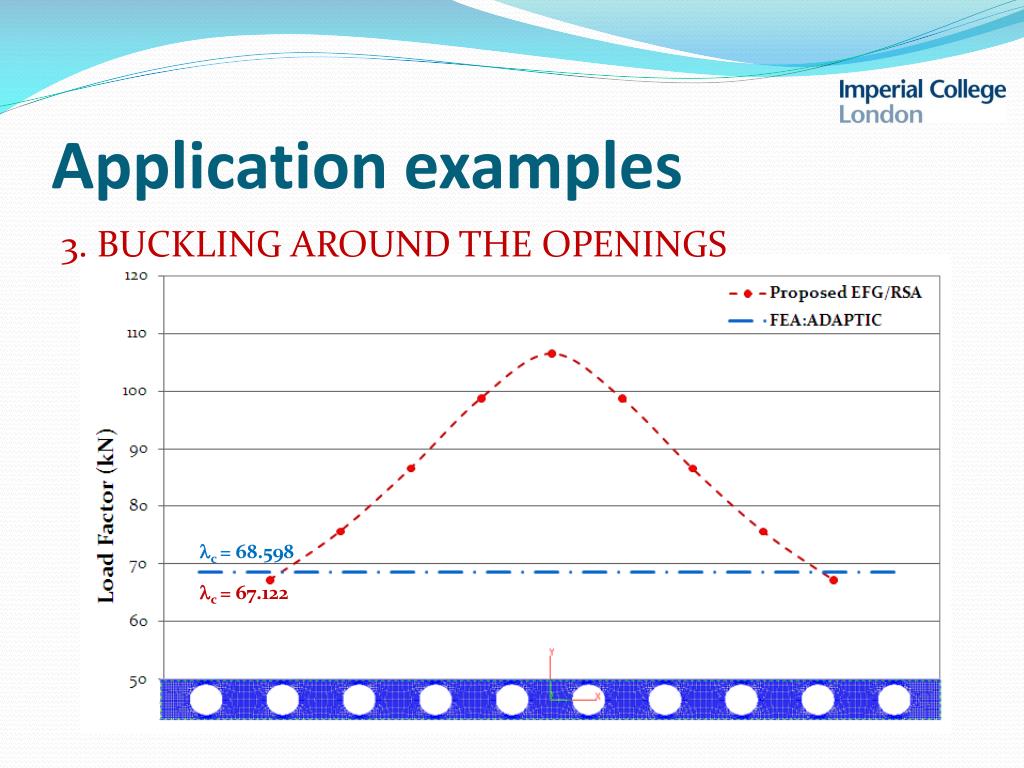 Imperial College London

Application examples

3. BUCKLING AROUND THE OPENINGS

Proposed EFG/RSA
FEA:ADAPTIC

Load Factor (kN)

120
110
100
90
80
70
60
50

$\lambda_c = 68.598$
$\lambda_c = 67.122$

y
x